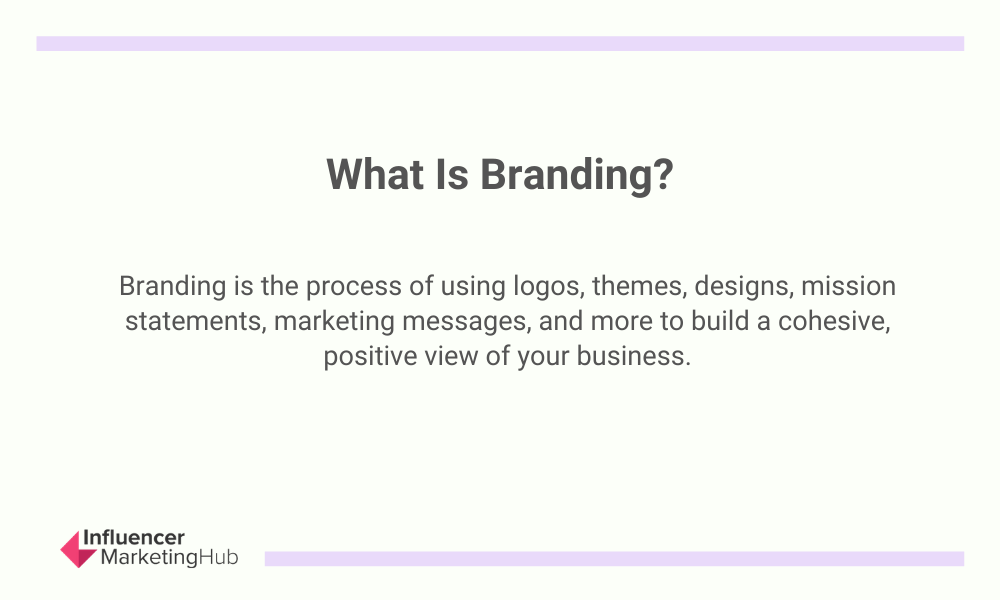 What Is Branding?

Branding is the process of using logos, themes, designs, mission statements, marketing messages, and more to build a cohesive, positive view of your business.

Influencer MarketingHub